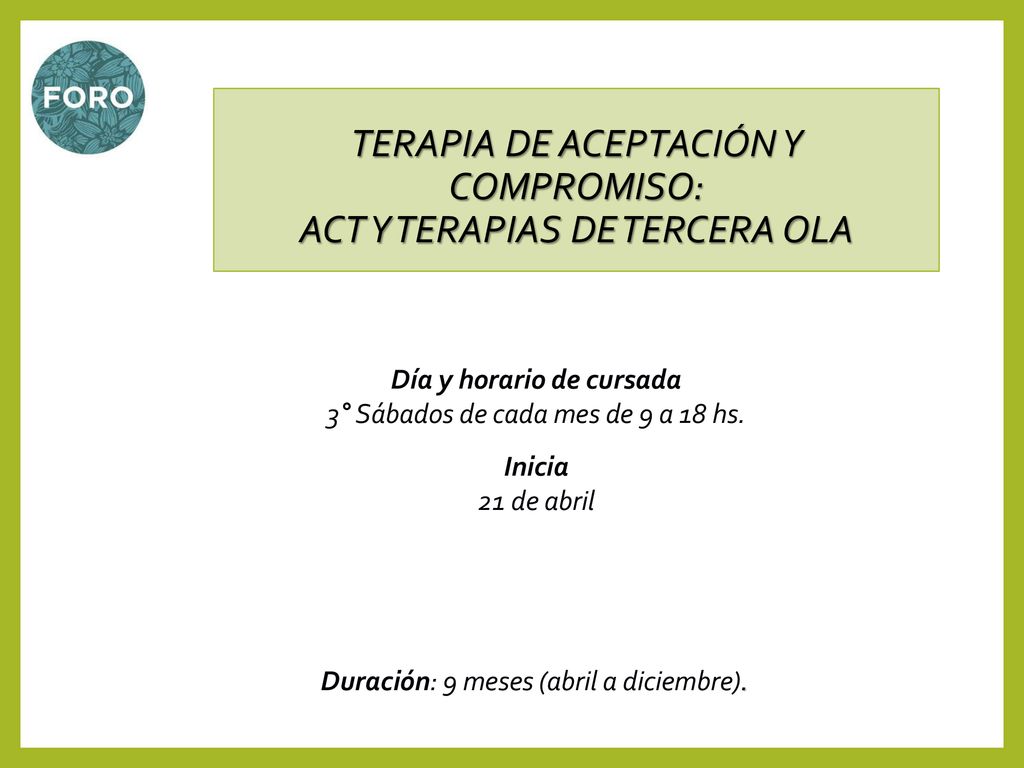 FORO

TERAPIA DE ACEPTACIÓN Y COMPROMISO:
ACT Y TERAPIAS DE TERCERA OLA

Día y horario de cursada
3° Sábados de cada mes de 9 a 18 hs.

Inicia
21 de abril

Duración: 9 meses (abril a diciembre).